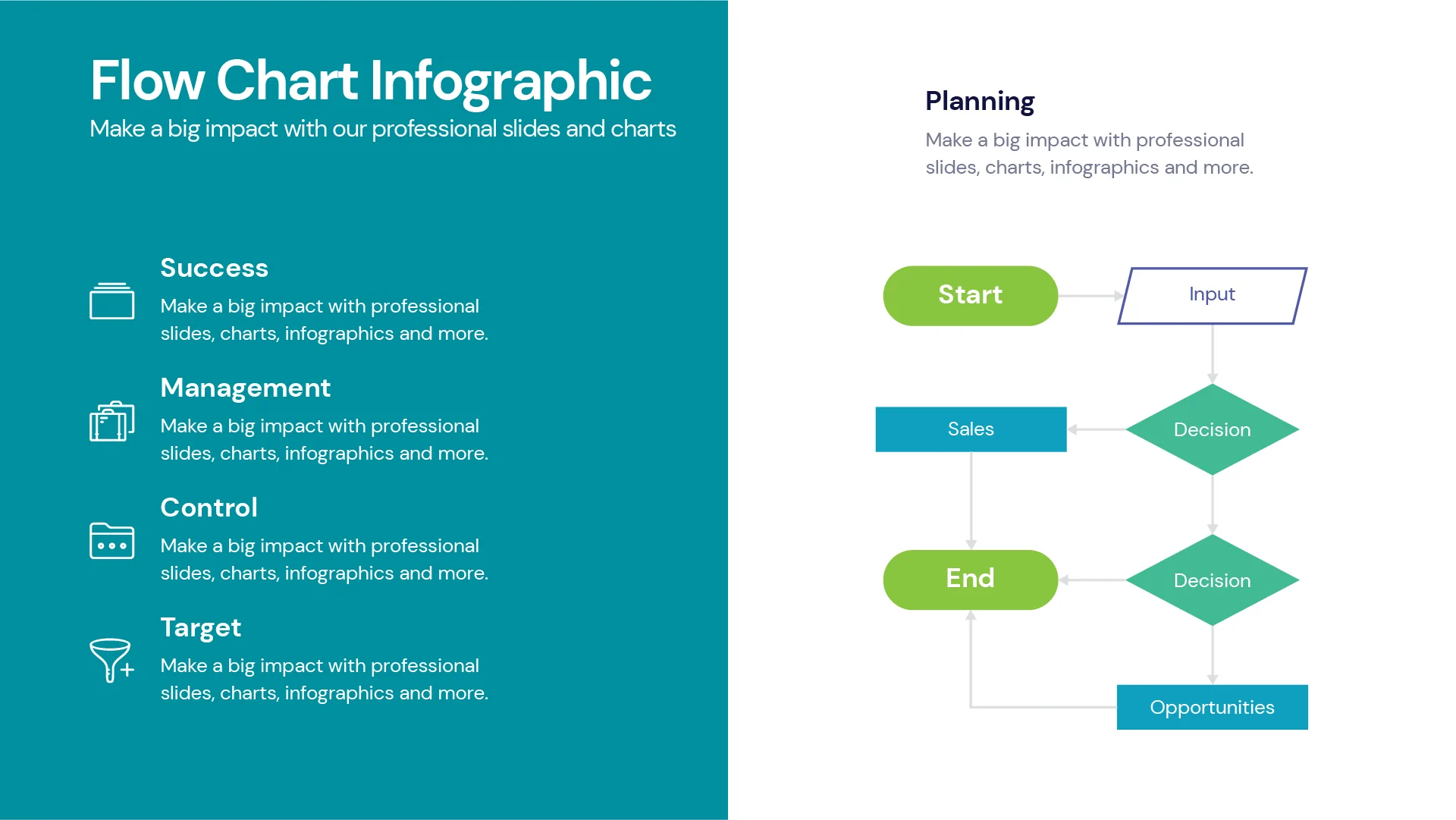 Flow Chart Infographic
Make a big impact with our professional slides and charts

Success
Make a big impact with professional slides, charts, infographics and more.

Management
Make a big impact with professional slides, charts, infographics and more.

Control
Make a big impact with professional slides, charts, infographics and more.

Target
Make a big impact with professional slides, charts, infographics and more.

Planning
Make a big impact with professional slides, charts, infographics and more.

Start
Input
Sales
Decision
End
Decision
Opportunities